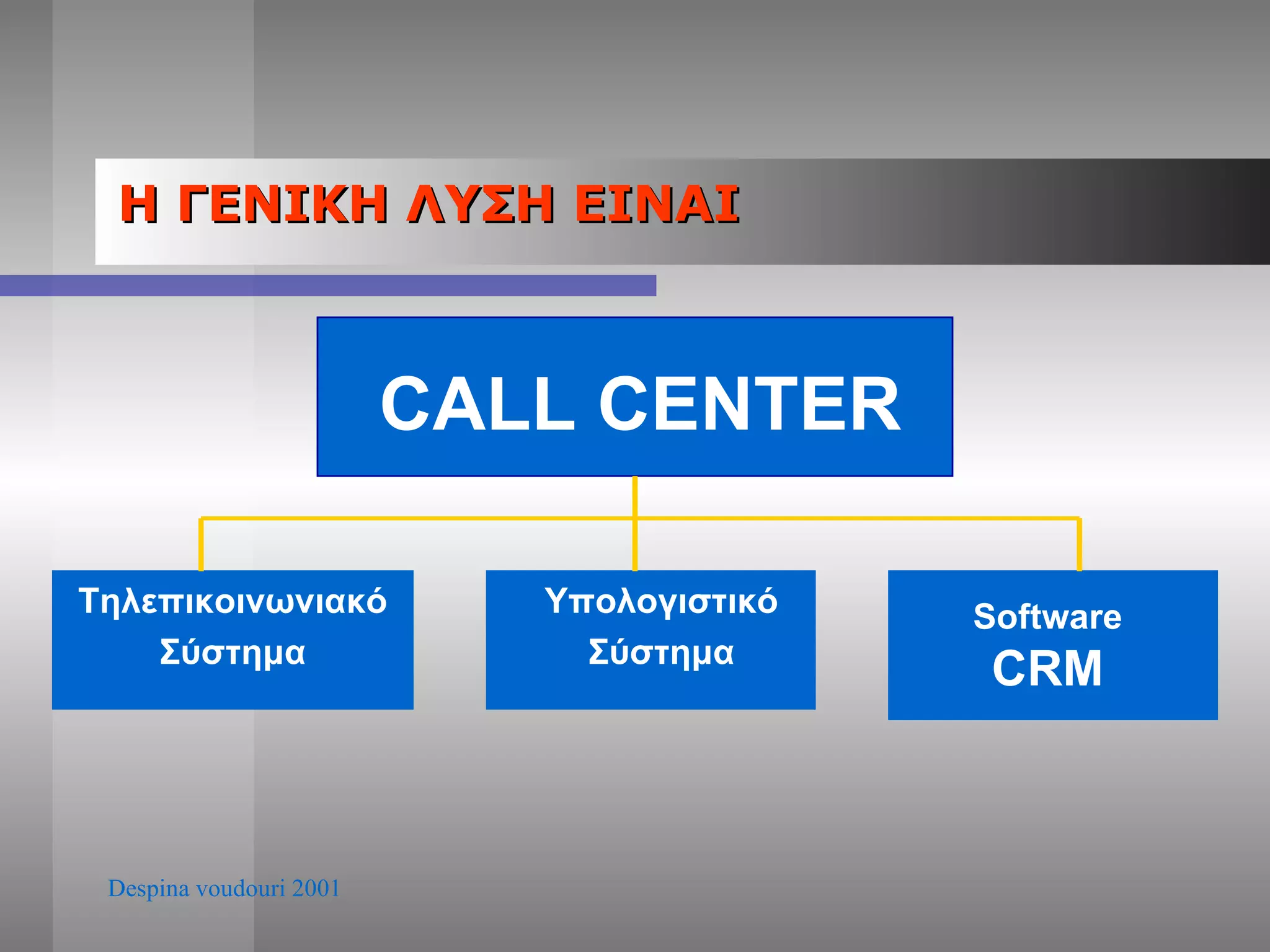 Η ΓΕΝΙΚΗ ΛΥΣΗ ΕΙΝΑΙ

CALL CENTER

Τηλεπικοινωνιακό Σύστημα

Υπολογιστικό Σύστημα

Software CRM

Despina voudouri 2001